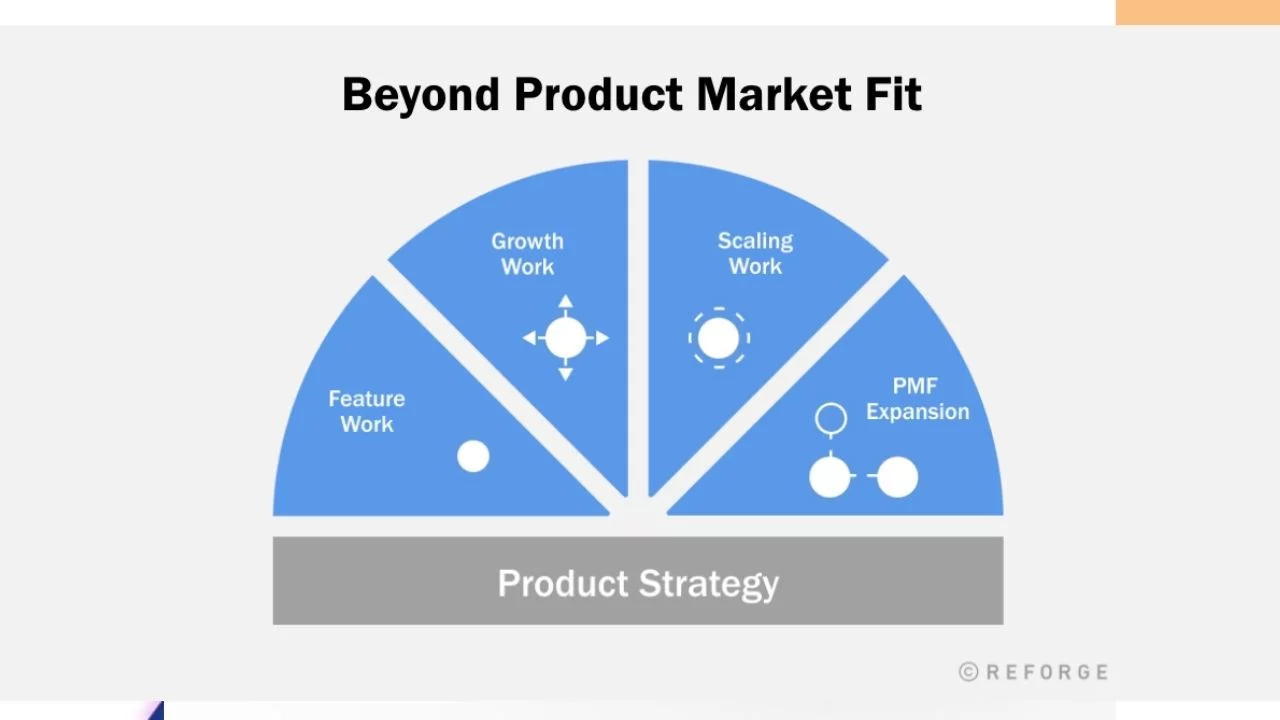 Beyond Product Market Fit

Feature Work

Growth Work

Scaling Work

PMF Expansion

Product Strategy

© REFORGE